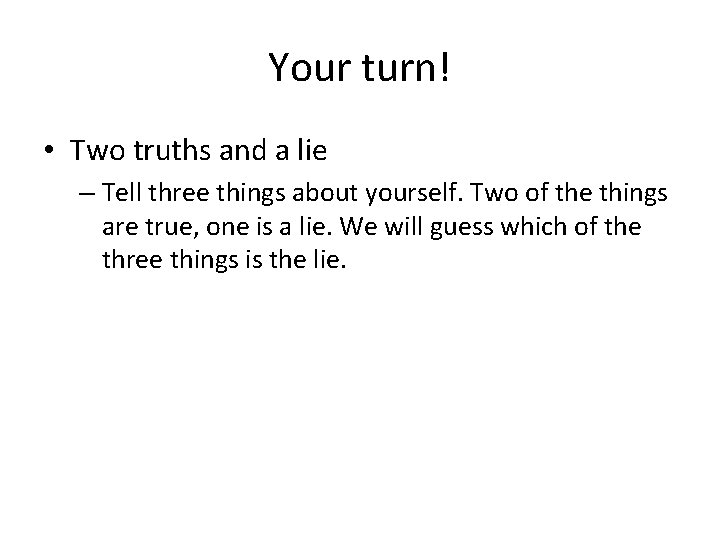 Your turn!

• Two truths and a lie

– Tell three things about yourself. Two of the things are true, one is a lie. We will guess which of the three things is the lie.